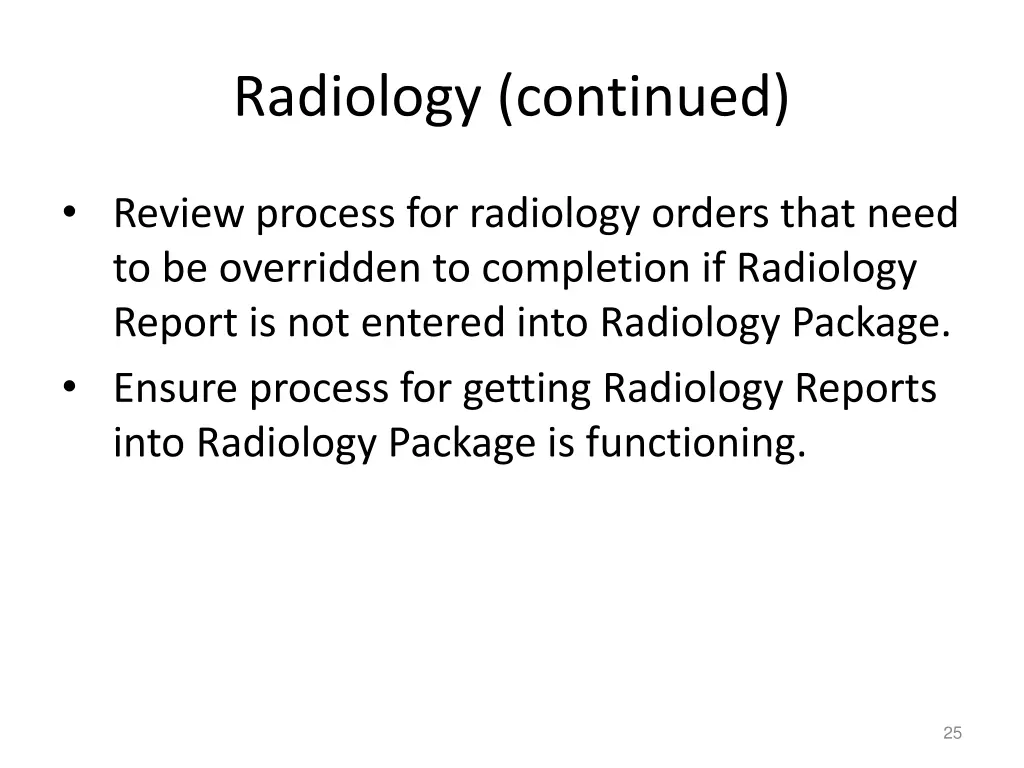 Radiology (continued)

• Review process for radiology orders that need to be overridden to completion if Radiology Report is not entered into Radiology Package.
• Ensure process for getting Radiology Reports into Radiology Package is functioning.

25